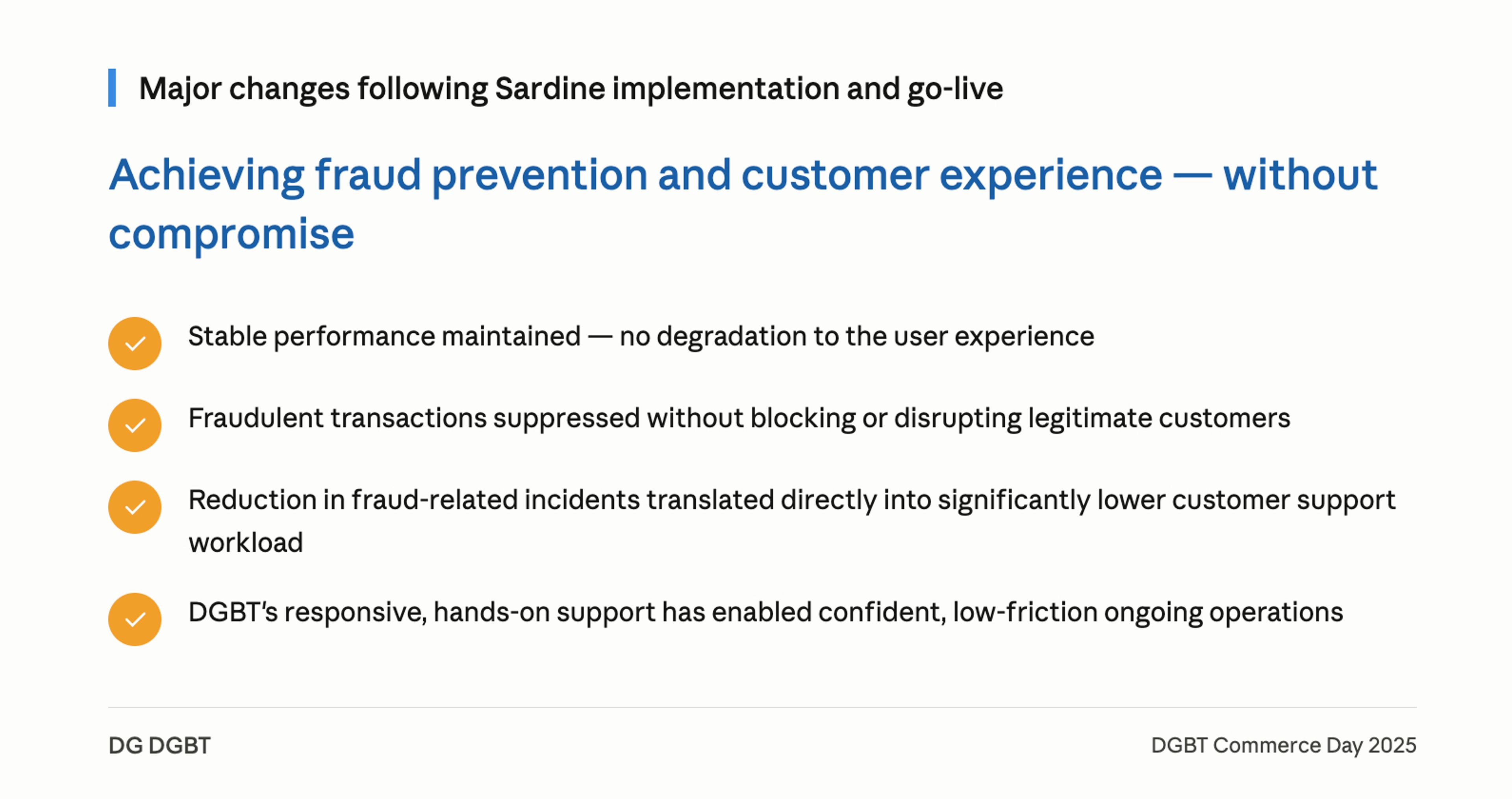 Major changes following Sardine implementation and go-live

Achieving fraud prevention and customer experience — without compromise

Stable performance maintained — no degradation to the user experience

Fraudulent transactions suppressed without blocking or disrupting legitimate customers

Reduction in fraud-related incidents translated directly into significantly lower customer support workload

DGBT's responsive, hands-on support has enabled confident, low-friction ongoing operations

DG DGBT

DGBT Commerce Day 2025